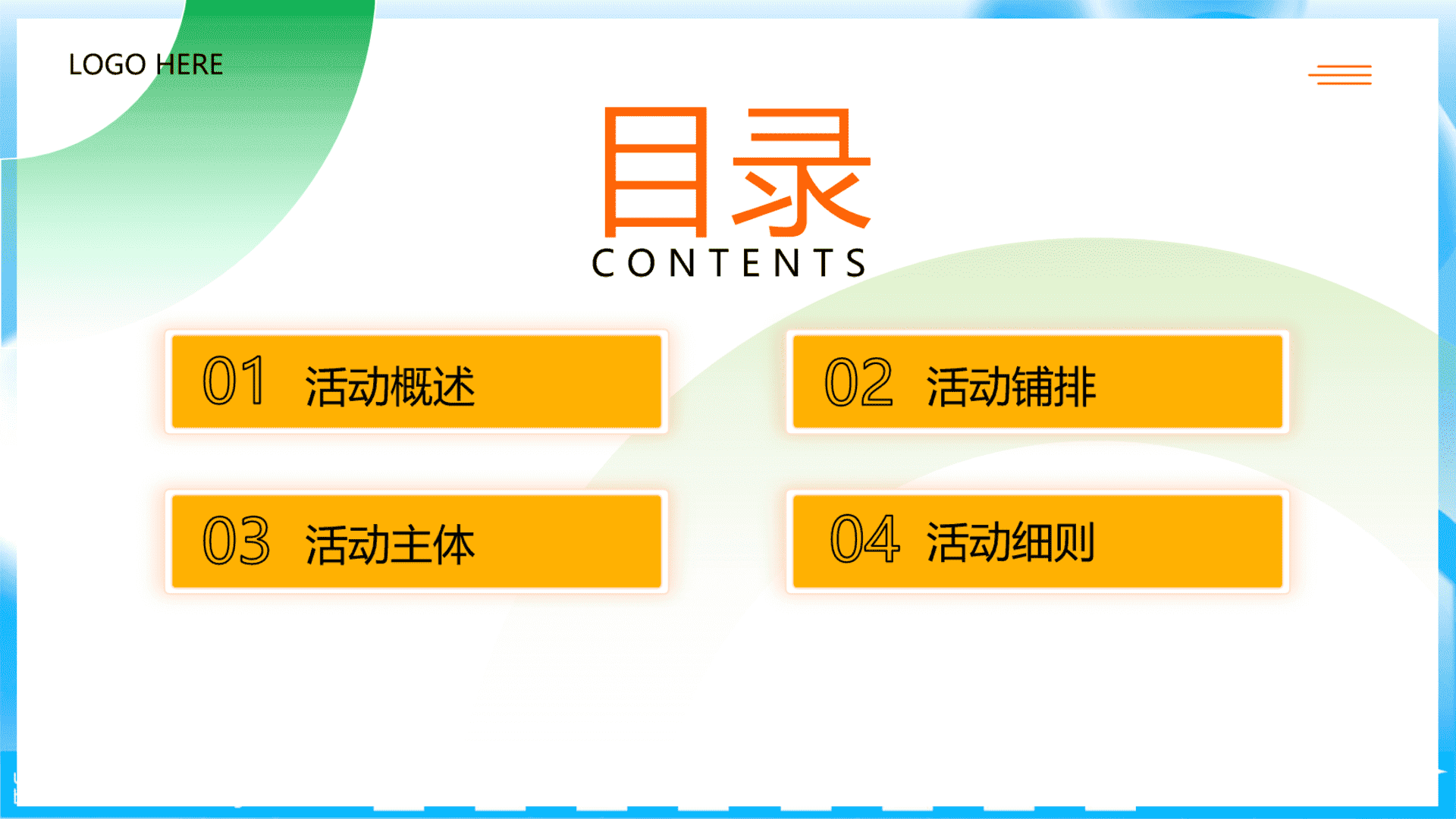 LOGO HERE

目录
CONTENTS

01 活动概述

02 活动铺排

03 活动主体

04 活动细则